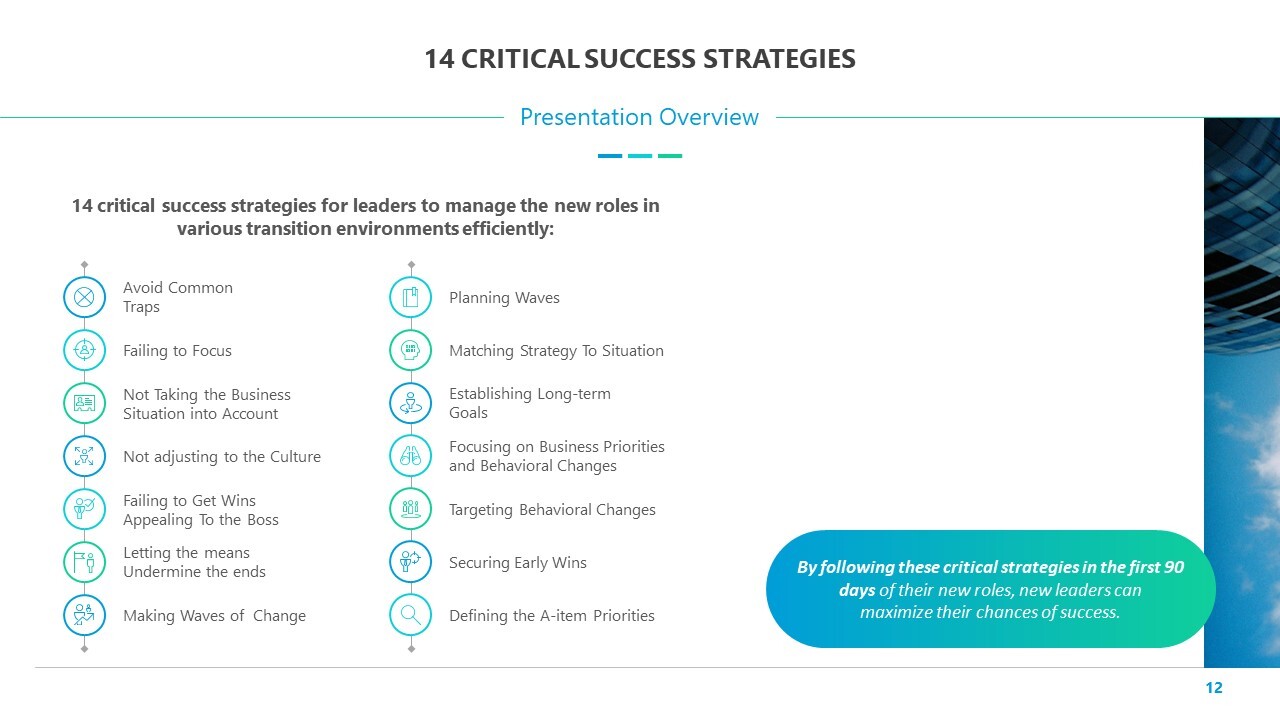 14 CRITICAL SUCCESS STRATEGIES

Presentation Overview

14 critical success strategies for leaders to manage the new roles in various transition environments efficiently:

Avoid Common Traps

Failing to Focus

Not Taking the Business Situation into Account

Not adjusting to the Culture

Failing to Get Wins Appealing To the Boss

Letting the means Undermine the ends

Making Waves of Change

Planning Waves

Matching Strategy To Situation

Establishing Long-term Goals

Focusing on Business Priorities and Behavioral Changes

Targeting Behavioral Changes

Securing Early Wins

Defining the A-item Priorities

By following these critical strategies in the first 90 days of their new roles, new leaders can maximize their chances of success.

12